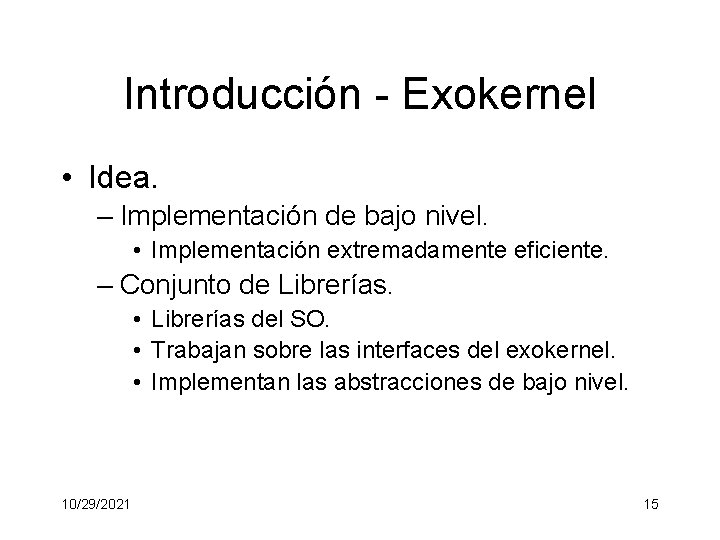 Introducción - Exokernel

• Idea.
– Implementación de bajo nivel.
• Implementación extremadamente eficiente.
– Conjunto de Librerías.
• Librerías del SO.
• Trabajan sobre las interfaces del exokernel.
• Implementan las abstracciones de bajo nivel.

10/29/2021

15